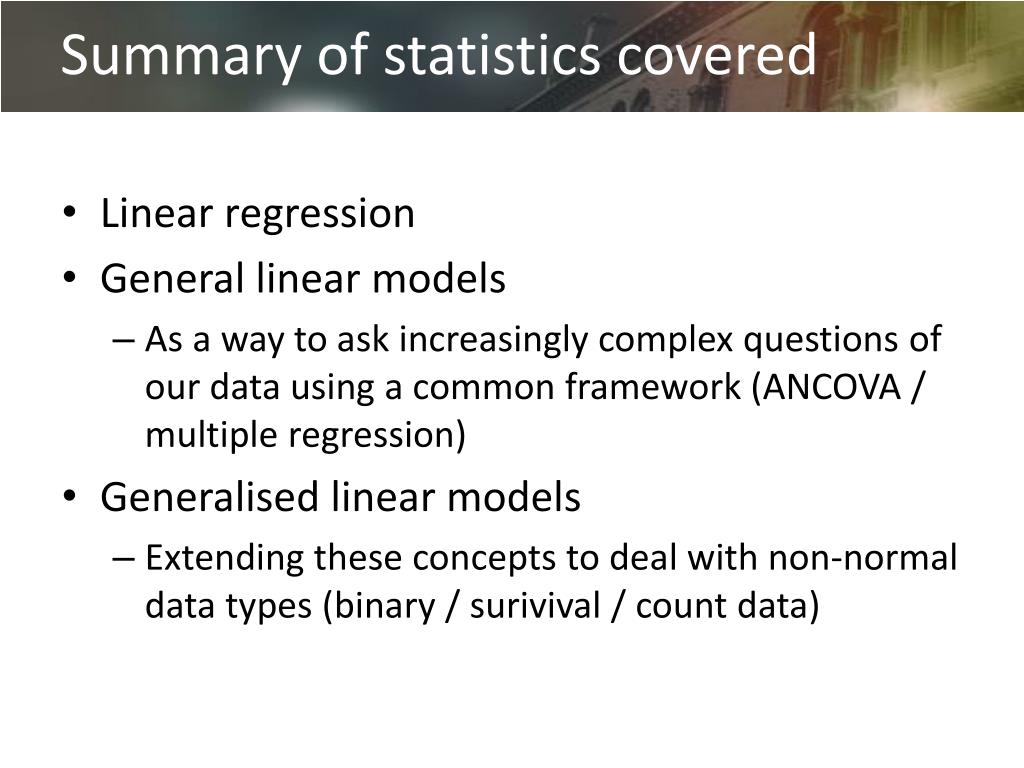 Summary of statistics covered

• Linear regression
• General linear models
– As a way to ask increasingly complex questions of our data using a common framework (ANCOVA / multiple regression)
• Generalised linear models
– Extending these concepts to deal with non-normal data types (binary / surivival / count data)